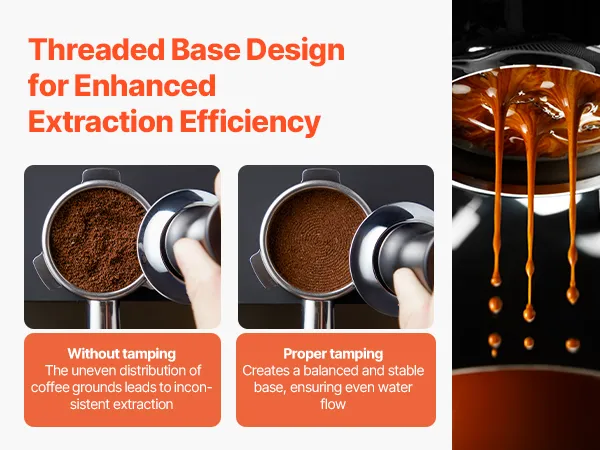 Threaded Base Design for Enhanced Extraction Efficiency

Without tamping
The uneven distribution of coffee grounds leads to inconsistent extraction

Proper tamping
Creates a balanced and stable base, ensuring even water flow